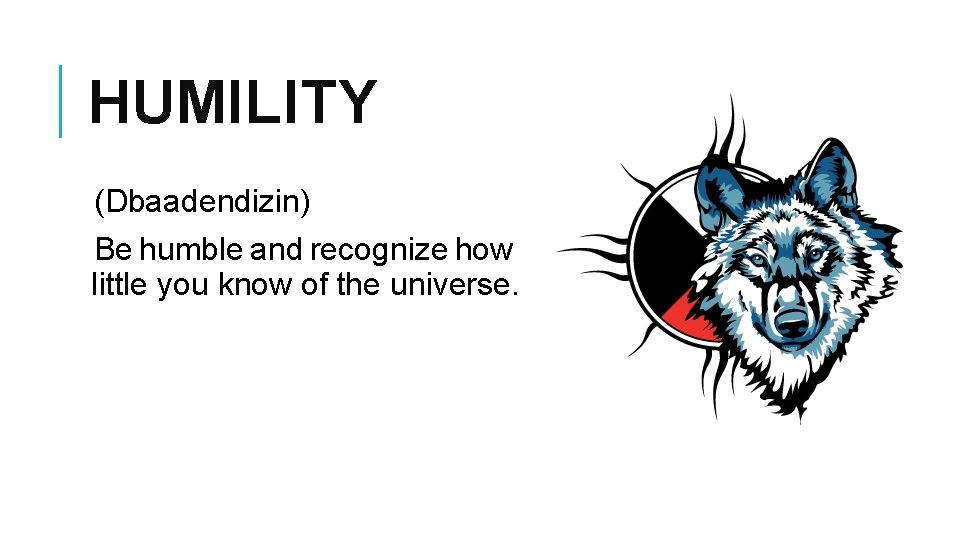 HUMILITY

(Dbaadendizin)

Be humble and recognize how little you know of the universe.